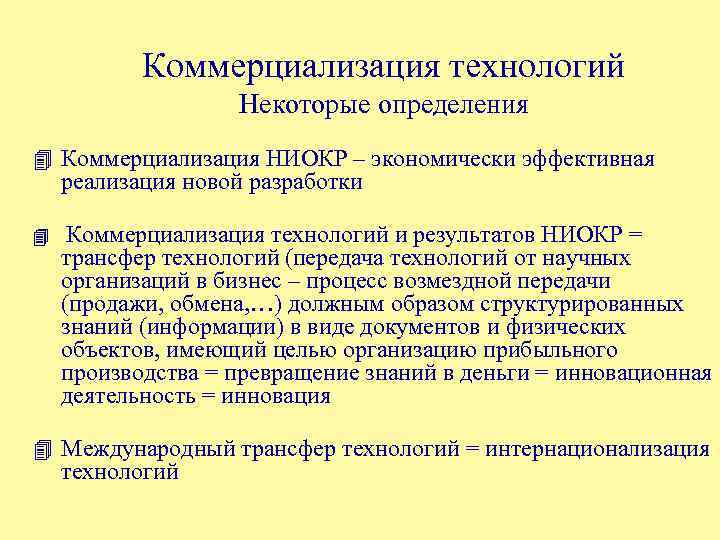 Коммерциализация технологий
Некоторые определения

Коммерциализация НИОКР – экономически эффективная реализация новой разработки

Коммерциализация технологий и результатов НИОКР = трансфер технологий (передача технологий от научных организаций в бизнес – процесс возмездной передачи (продажи, обмена,…) должным образом структурированных знаний (информации) в виде документов и физических объектов, имеющий целью организацию прибыльного производства = превращение знаний в деньги = инновационная деятельность = инновация

Международный трансфер технологий = интернационализация технологий